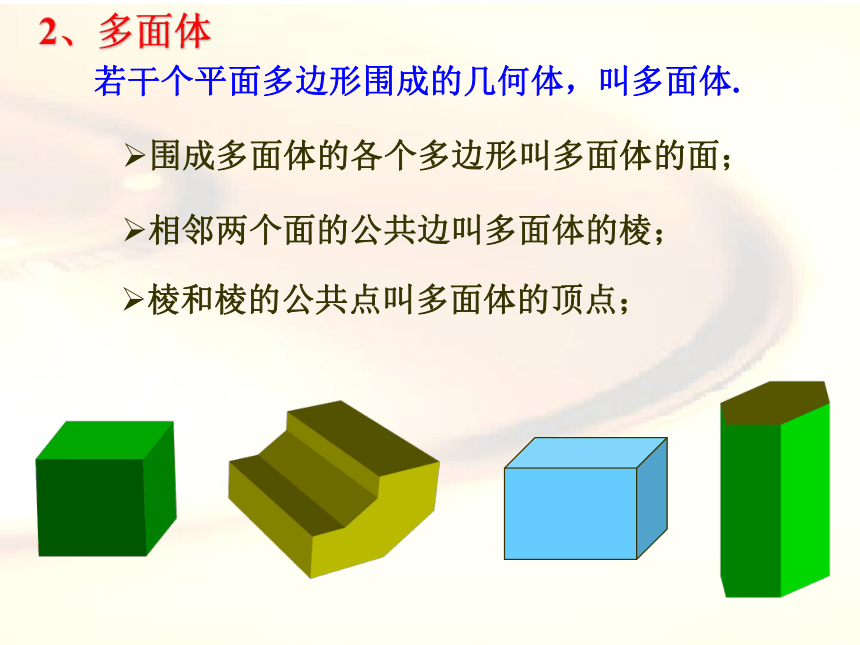 2、多面体

若干个平面多边形围成的几何体，叫多面体.

➢围成多面体的各个多边形叫多面体的面；

➢相邻两个面的公共边叫多面体的棱；

➢棱和棱的公共点叫多面体的顶点；